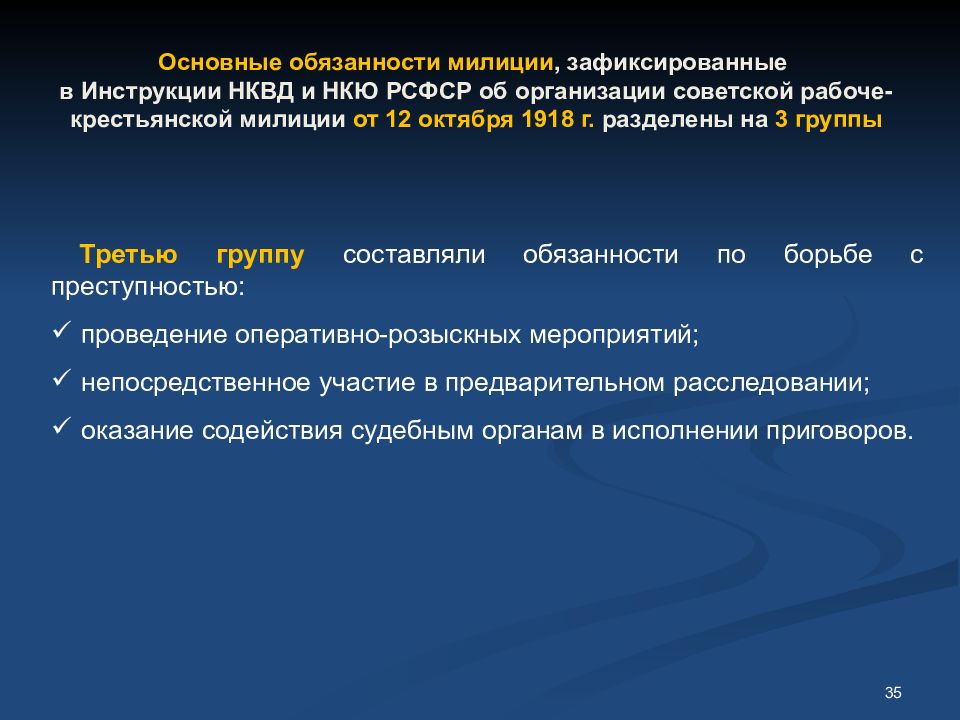 Основные обязанности милиции, зафиксированные в Инструкции НКВД и НКЮ РСФСР об организации советской рабоче-крестьянской милиции от 12 октября 1918 г. разделены на 3 группы

Третью группу составляли обязанности по борьбе с преступностью:

✓ проведение оперативно-розыскных мероприятий;

✓ непосредственное участие в предварительном расследовании;

✓ оказание содействия судебным органам в исполнении приговоров.

35